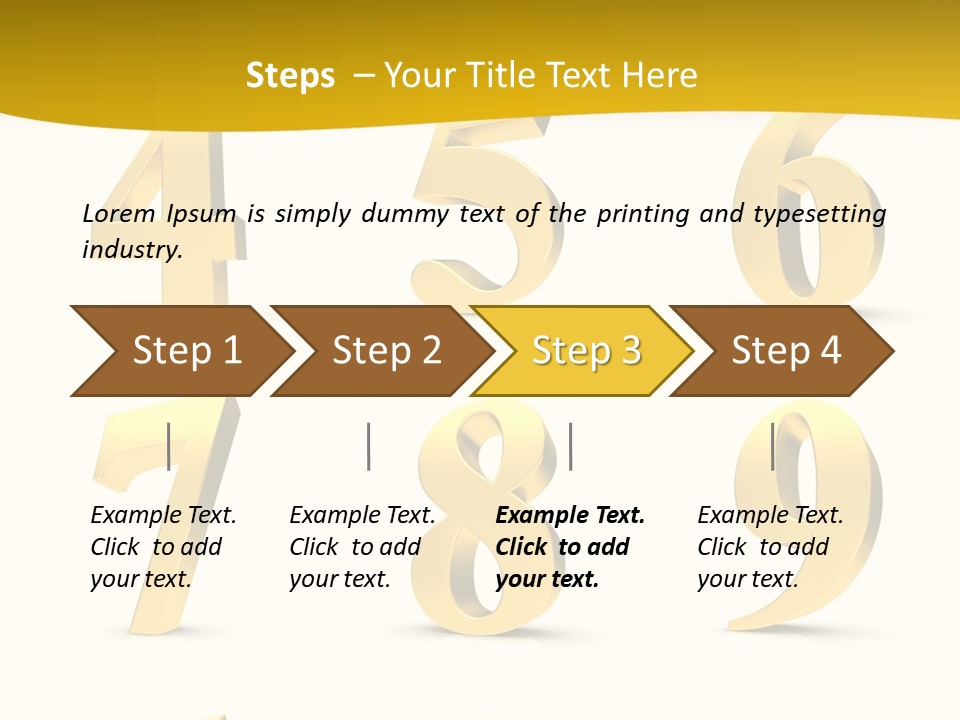 Steps – Your Title Text Here

Lorem Ipsum is simply dummy text of the printing and typesetting industry.

Step 1

Step 2

Step 3

Step 4

Example Text. Click to add your text.

Example Text. Click to add your text.

Example Text. Click to add your text.

Example Text. Click to add your text.